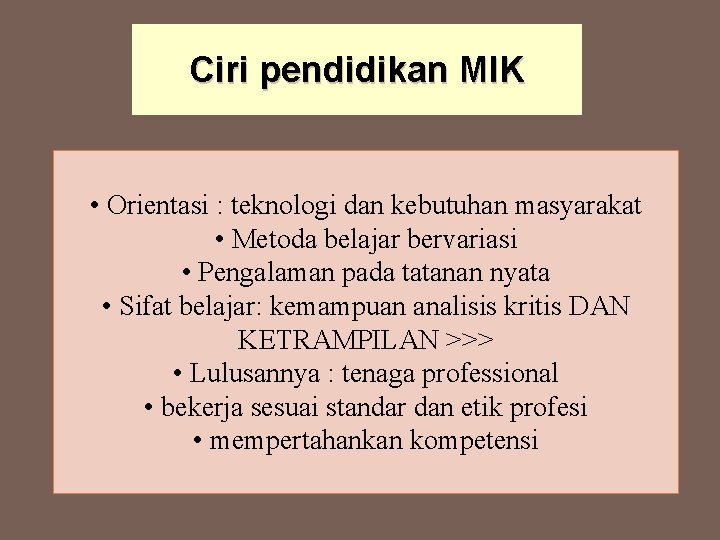 Ciri pendidikan MIK

• Orientasi : teknologi dan kebutuhan masyarakat
• Metoda belajar bervariasi
• Pengalaman pada tatanan nyata
• Sifat belajar: kemampuan analisis kritis DAN KETRAMPILAN >>>
• Lulusannya : tenaga professional
• bekerja sesuai standar dan etik profesi
• mempertahankan kompetensi